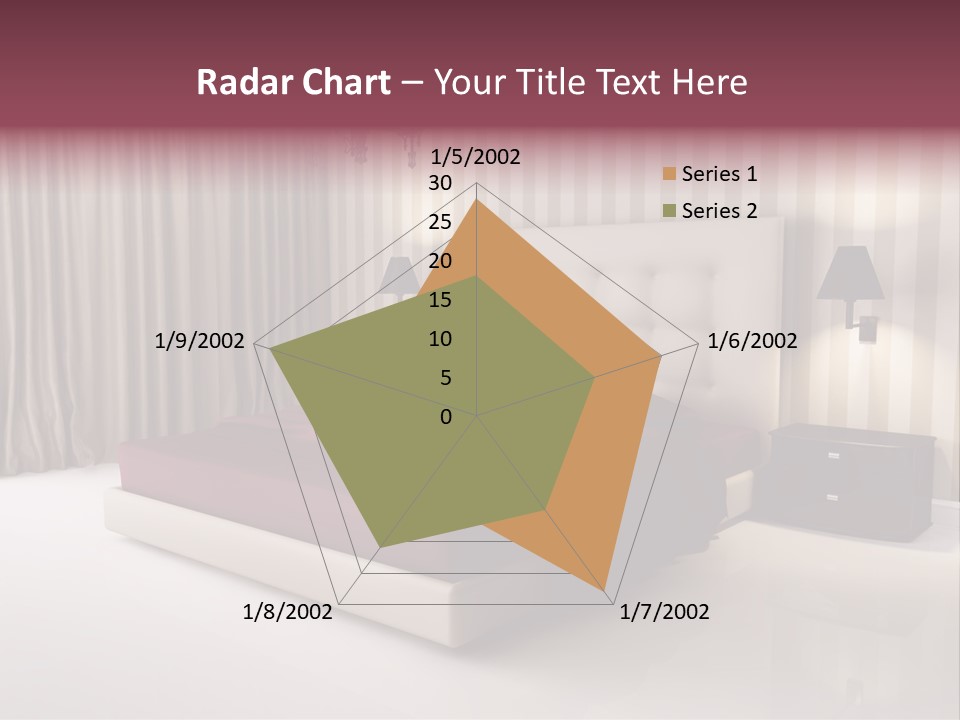 Radar Chart – Your Title Text Here

1/5/2002
30
25
20
15
10
5
0
1/6/2002
1/7/2002
1/8/2002
1/9/2002

Series 1
Series 2